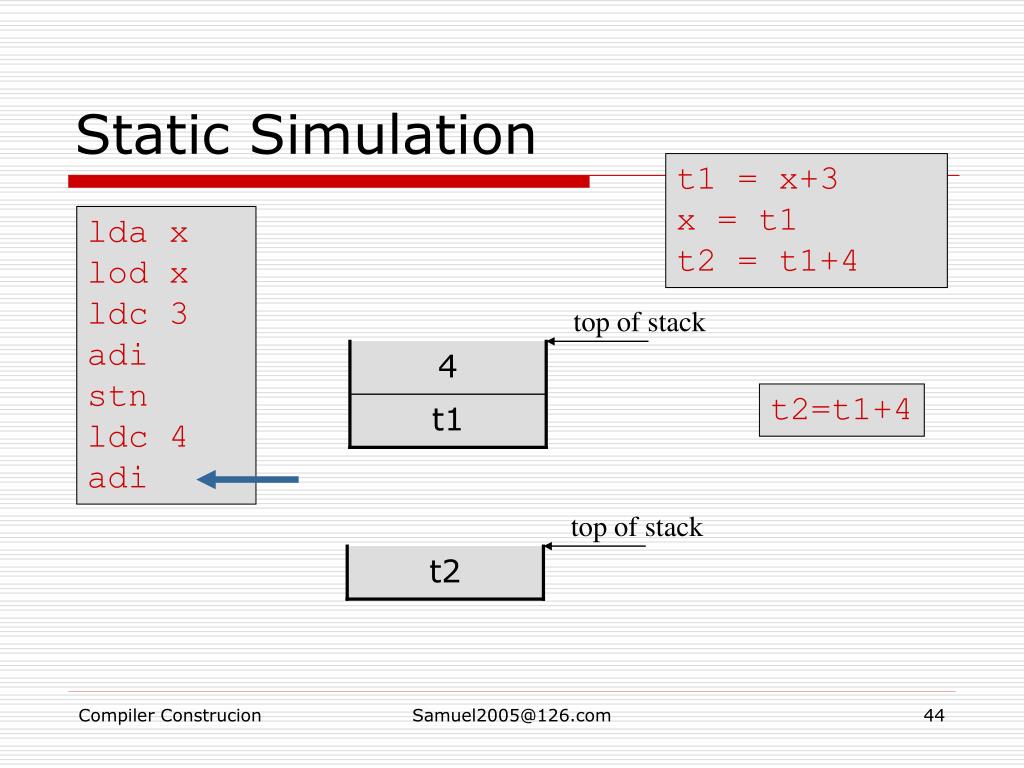 Static Simulation

t1 = x+3
x = t1
t2 = t1+4

lda x
lod x
ldc 3
adi
stn
ldc 4
adi

top of stack

4
t1

t2=t1+4

top of stack

t2

Compiler Construcion

Samuel2005@126.com

44